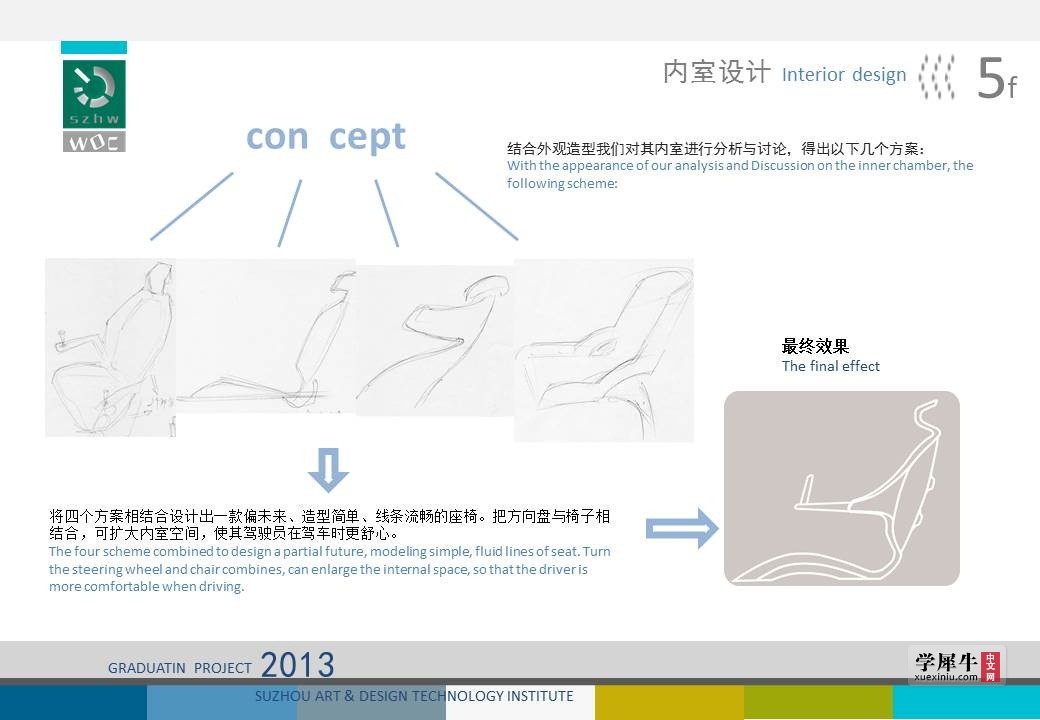 szhw
WDC

内室设计 Interior design 5f

con cept

结合外观造型我们对其内室进行分析与讨论，得出以下几个方案：
With the appearance of our analysis and Discussion on the inner chamber, the following scheme:

最终效果
The final effect

将四个方案相结合设计出一款偏未来、造型简单、线条流畅的座椅。把方向盘与椅子相结合，可扩大内室空间，使其驾驶员在驾车时更舒心。
The four scheme combined to design a partial future, modeling simple, fluid lines of seat. Turn the steering wheel and chair combines, can enlarge the internal space, so that the driver is more comfortable when driving.

GRADUATIN PROJECT 2013
SUZHOU ART & DESIGN TECHNOLOGY INSTITUTE

学犀牛 中文网
xuexiniu.com